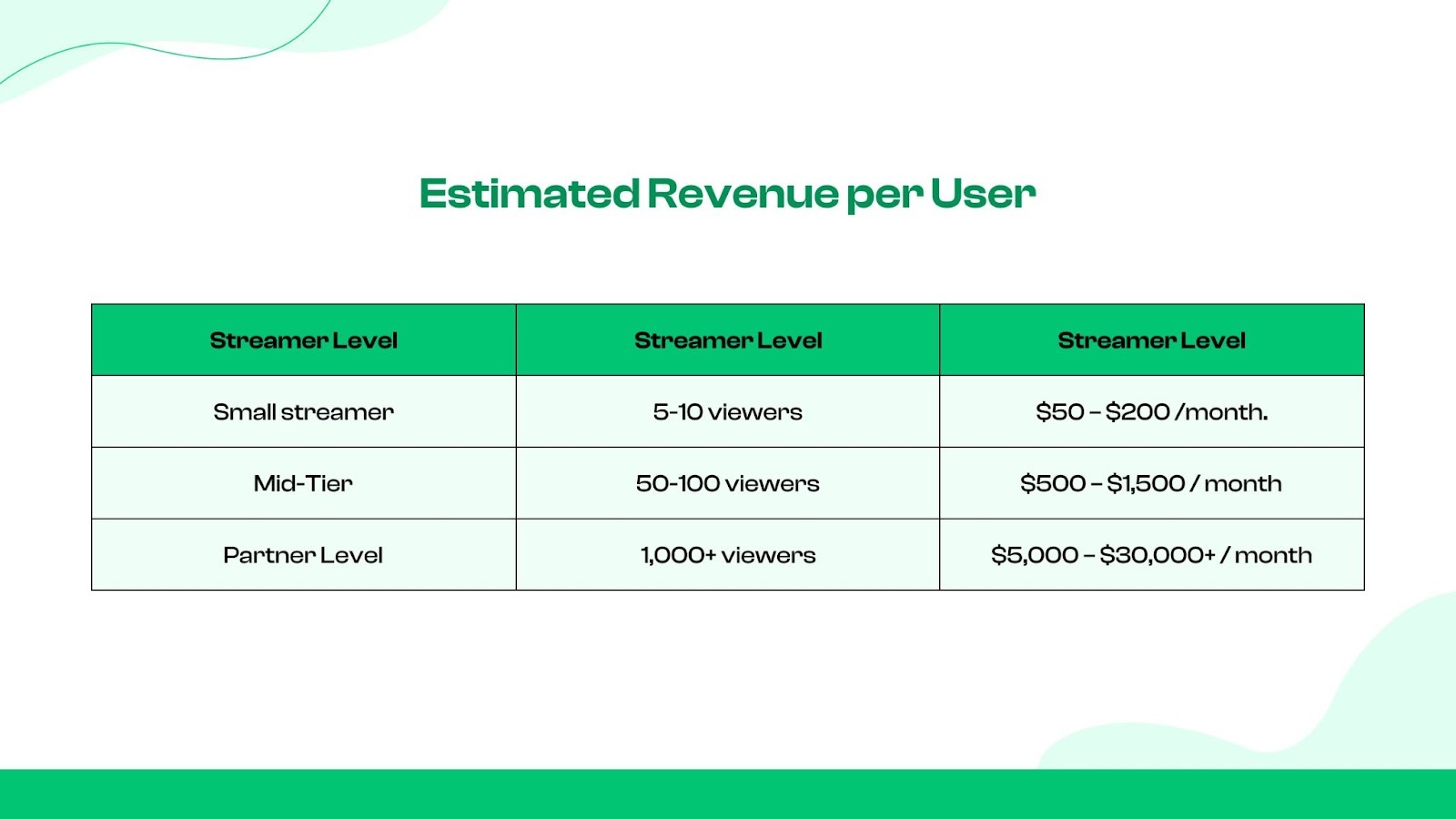 Estimated Revenue per User

| Streamer Level | Streamer Level | Streamer Level |
|---|---|---|
| Small streamer | 5-10 viewers | \$50 – \$200 /month. |
| Mid-Tier | 50-100 viewers | \$500 – \$1,500 / month |
| Partner Level | 1,000+ viewers | \$5,000 – \$30,000+ / month |